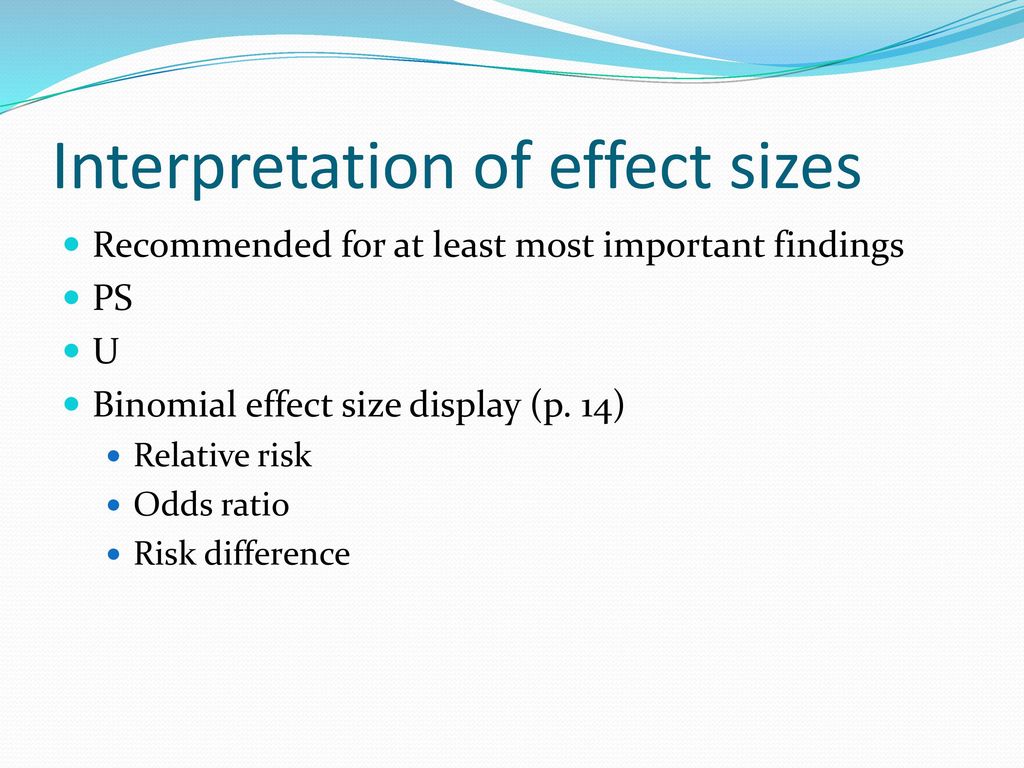 Interpretation of effect sizes

Recommended for at least most important findings

PS

U

Binomial effect size display (p. 14)

Relative risk

Odds ratio

Risk difference